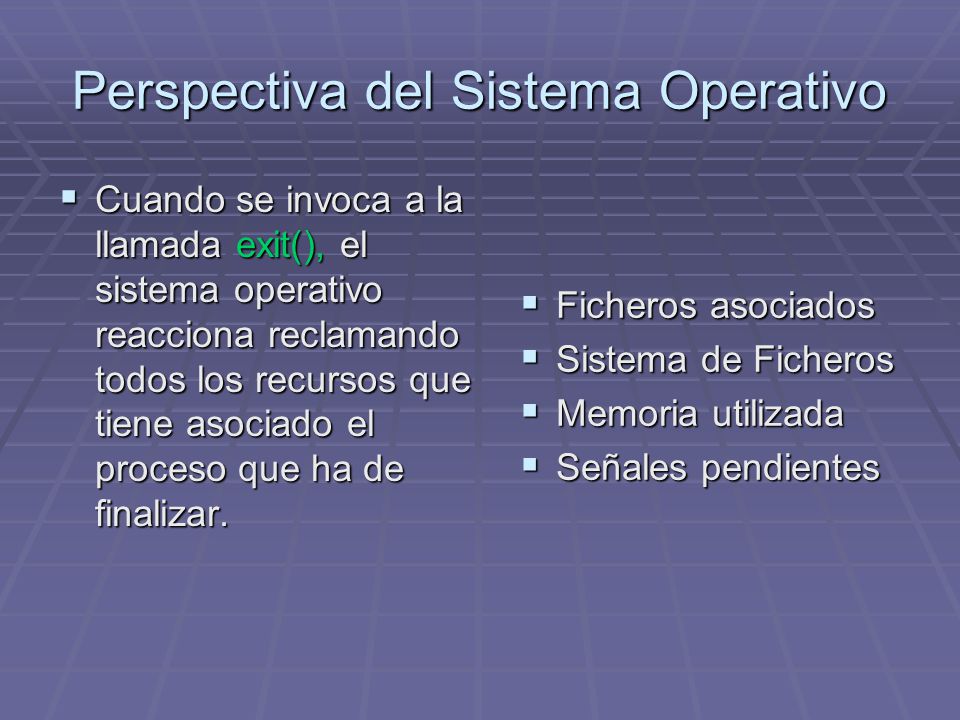 Perspectiva del Sistema Operativo

▪ Cuando se invoca a la llamada exit(), el sistema operativo reacciona reclamando todos los recursos que tiene asociado el proceso que ha de finalizar.

▪ Ficheros asociados
▪ Sistema de Ficheros
▪ Memoria utilizada
▪ Señales pendientes